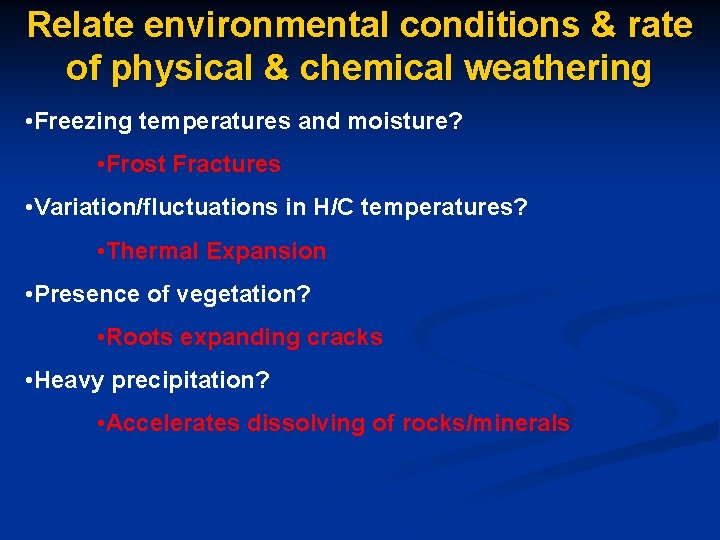 Relate environmental conditions & rate of physical & chemical weathering

•Freezing temperatures and moisture?

•Frost Fractures

•Variation/fluctuations in H/C temperatures?

•Thermal Expansion

•Presence of vegetation?

•Roots expanding cracks

•Heavy precipitation?

•Accelerates dissolving of rocks/minerals